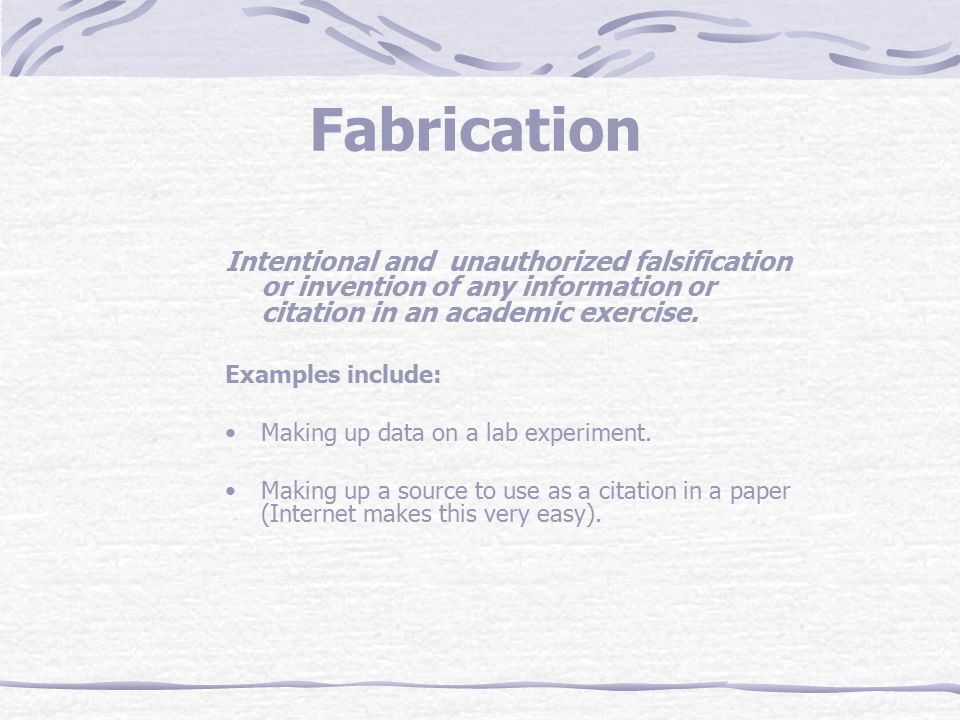 Fabrication

Intentional and  unauthorized falsification or invention of any information or citation in an academic exercise.

Examples include:

• Making up data on a lab experiment.

• Making up a source to use as a citation in a paper (Internet makes this very easy).